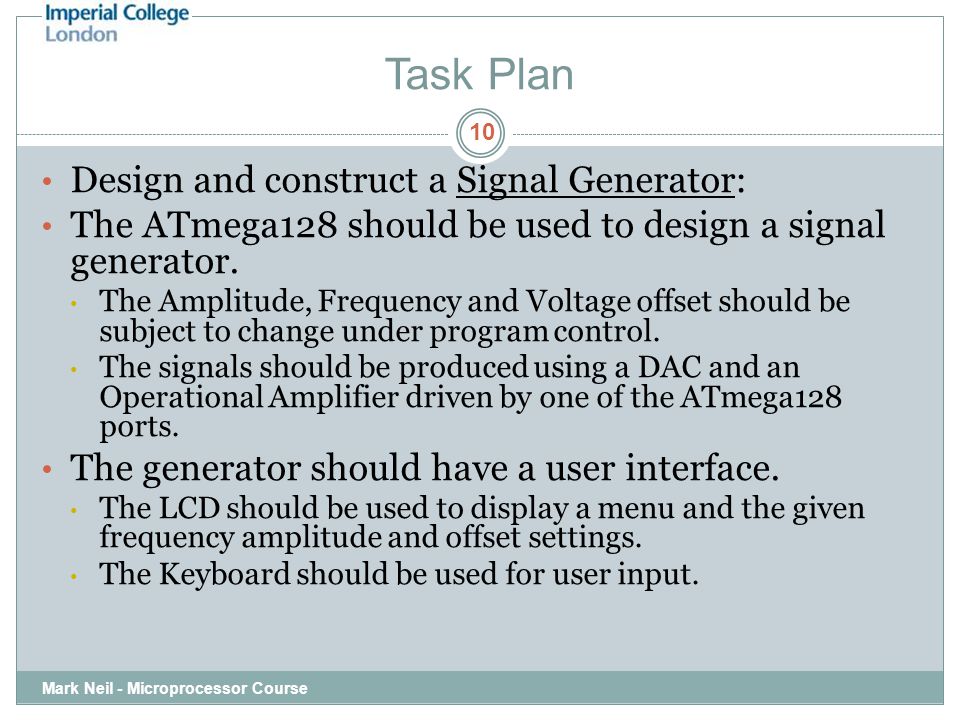 Imperial College London

Task Plan

10

• Design and construct a Signal Generator:
• The ATmega128 should be used to design a signal generator.
  • The Amplitude, Frequency and Voltage offset should be subject to change under program control.
  • The signals should be produced using a DAC and an Operational Amplifier driven by one of the ATmega128 ports.
• The generator should have a user interface.
  • The LCD should be used to display a menu and the given frequency amplitude and offset settings.
  • The Keyboard should be used for user input.

Mark Neil - Microprocessor Course